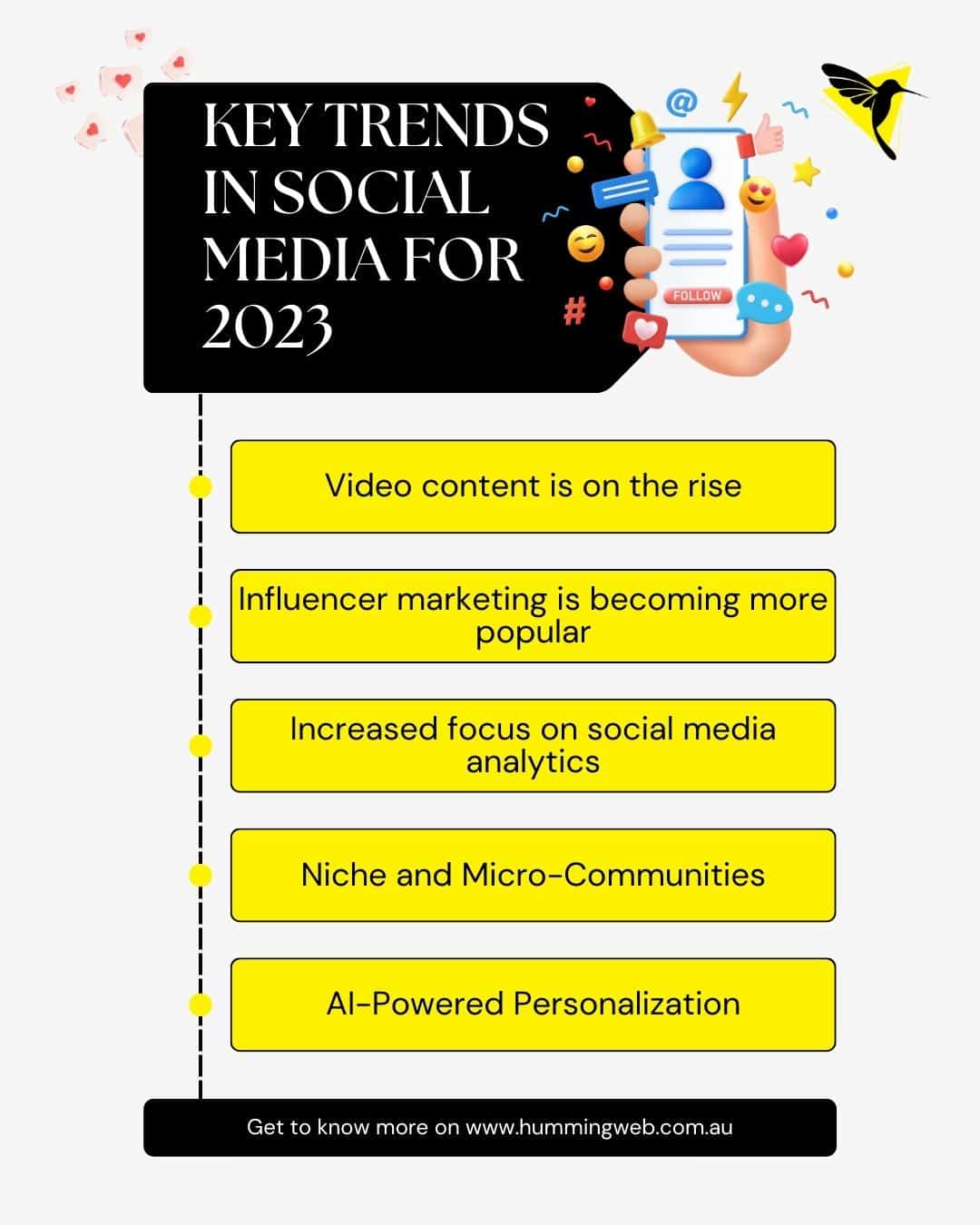 KEY TRENDS IN SOCIAL MEDIA FOR 2023

@

#

FOLLOW

Video content is on the rise

Influencer marketing is becoming more popular

Increased focus on social media analytics

Niche and Micro-Communities

AI-Powered Personalization

Get to know more on www.hummingweb.com.au